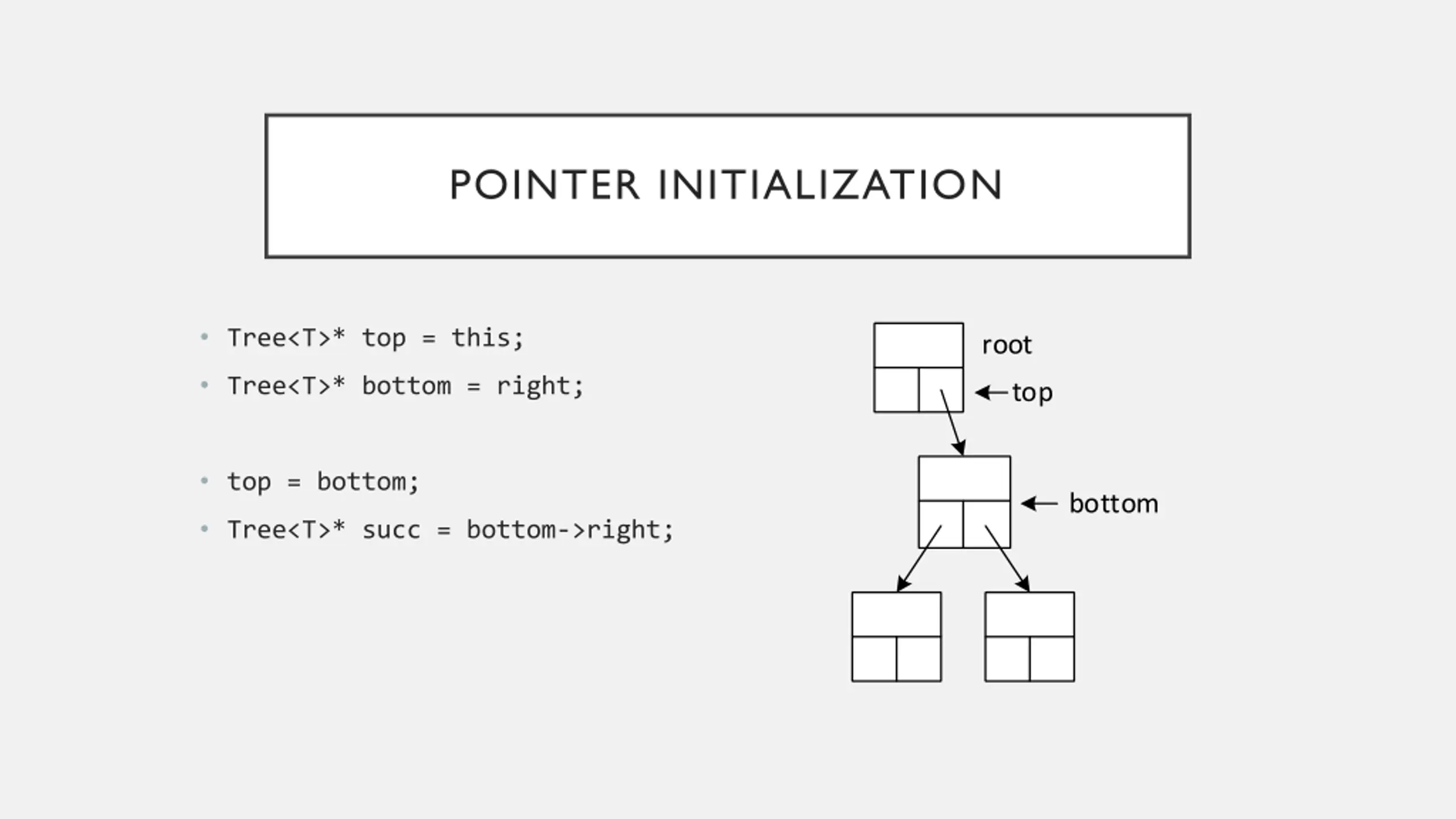 POINTER INITIALIZATION

• Tree<T>* top = this;
• Tree<T>* bottom = right;

• top = bottom;
• Tree<T>* succ = bottom->right;

root
top
bottom